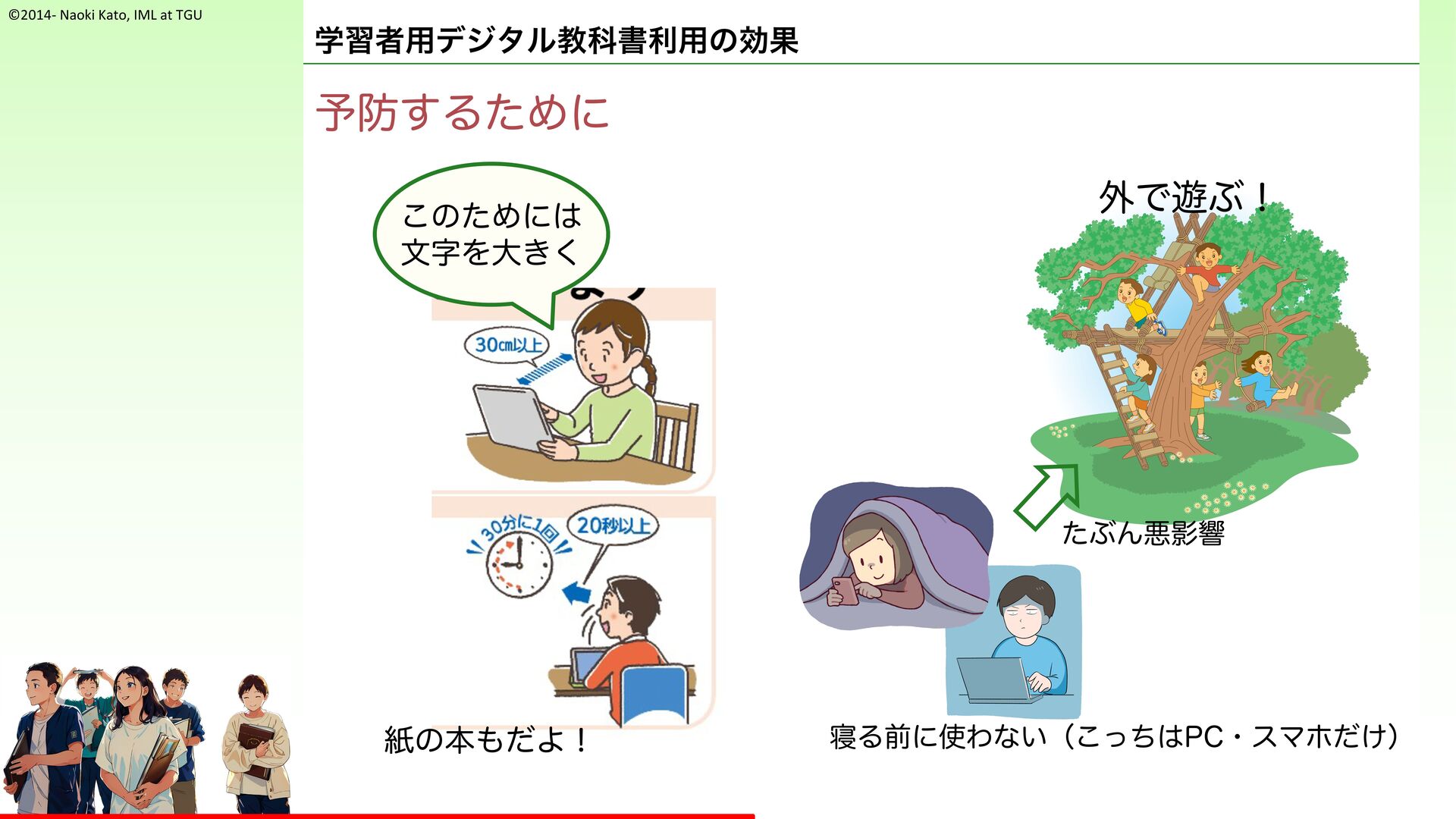 ©2014- Naoki Kato, IML at TGU

学習者用デジタル教科書利用の効果

予防するために

このためには
文字を大きく

30cm以上

30分に1回

20秒以上

紙の本もだよ！

外で遊ぶ！

たぶん悪影響

寝る前に使わない（こっちはPC・スマホだけ）